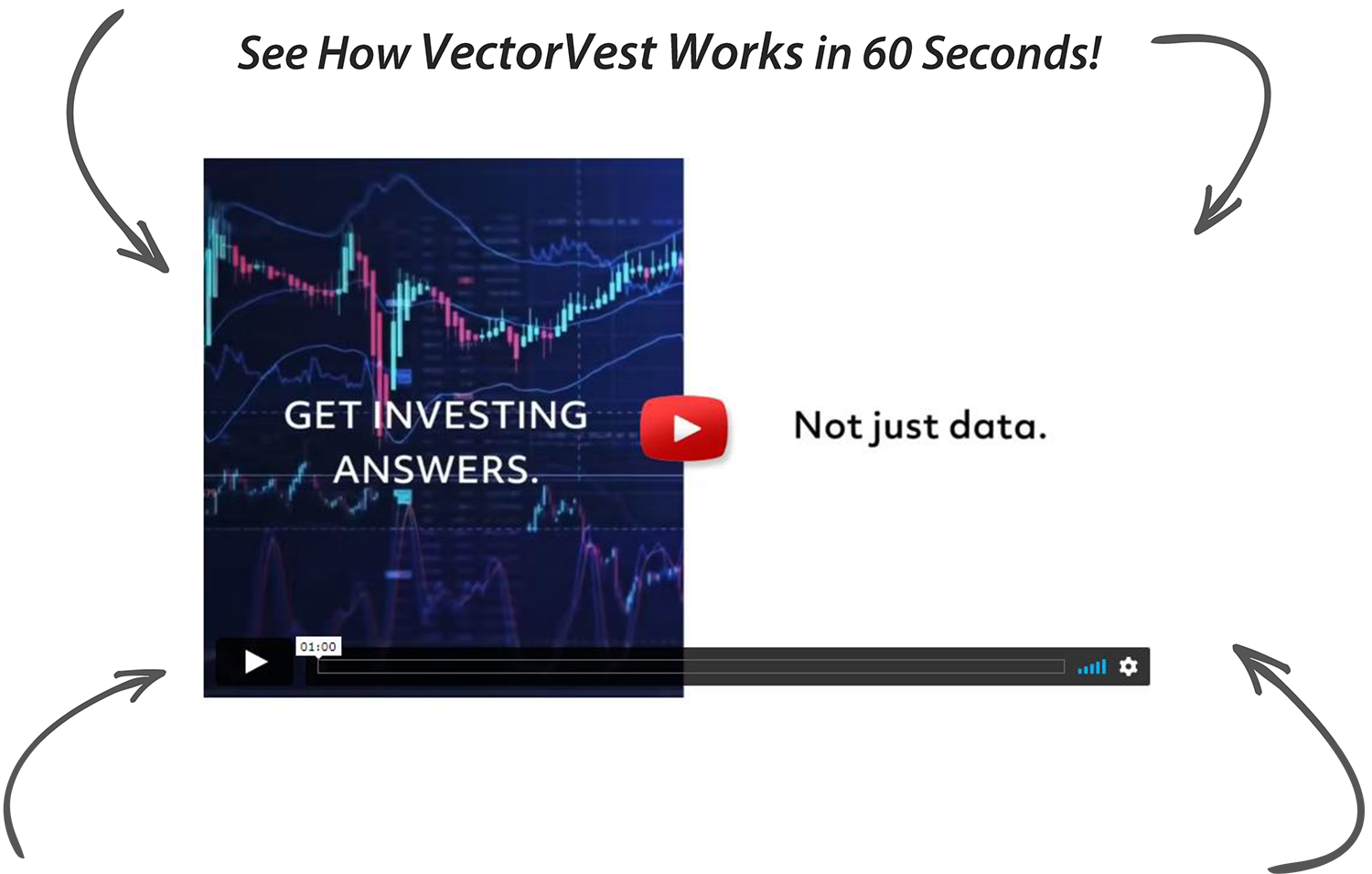 See How VectorVest Works in 60 Seconds!

GET INVESTING ANSWERS.

Not just data.

01:00